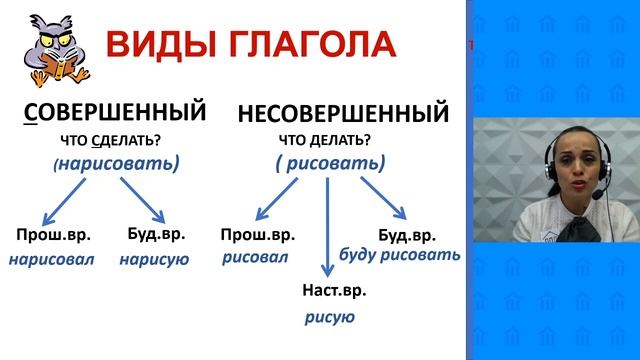 ВИДЫ ГЛАГОЛА

СОВЕРШЕННЫЙ
ЧТО СДЕЛАТЬ?
(нарисовать)

Прош.вр.
нарисовал

Буд.вр.
нарисую

НЕСОВЕРШЕННЫЙ
ЧТО ДЕЛАТЬ?
( рисовать)

Прош.вр.
рисовал

Наст.вр.
рисую

Буд.вр.
буду рисовать